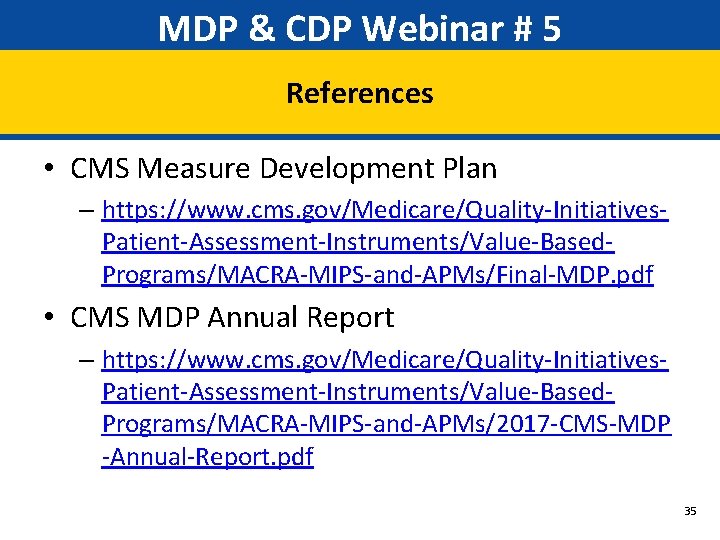 MDP & CDP Webinar # 5

References

• CMS Measure Development Plan

– https://www.cms.gov/Medicare/Quality-Initiatives-Patient-Assessment-Instruments/Value-Based-Programs/MACRA-MIPS-and-APMs/Final-MDP.pdf

• CMS MDP Annual Report

– https://www.cms.gov/Medicare/Quality-Initiatives-Patient-Assessment-Instruments/Value-Based-Programs/MACRA-MIPS-and-APMs/2017-CMS-MDP-Annual-Report.pdf

35